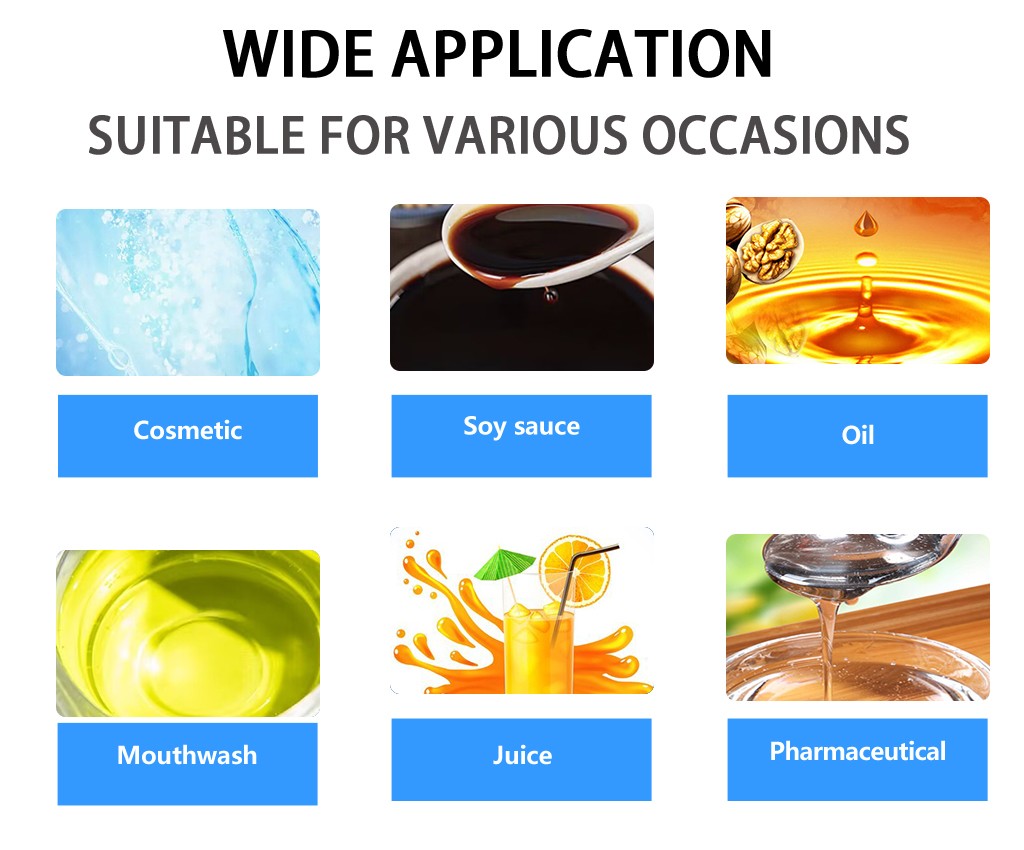 WIDE APPLICATION
SUITABLE FOR VARIOUS OCCASIONS

Cosmetic

Soy sauce

Oil

Mouthwash

Juice

Pharmaceutical